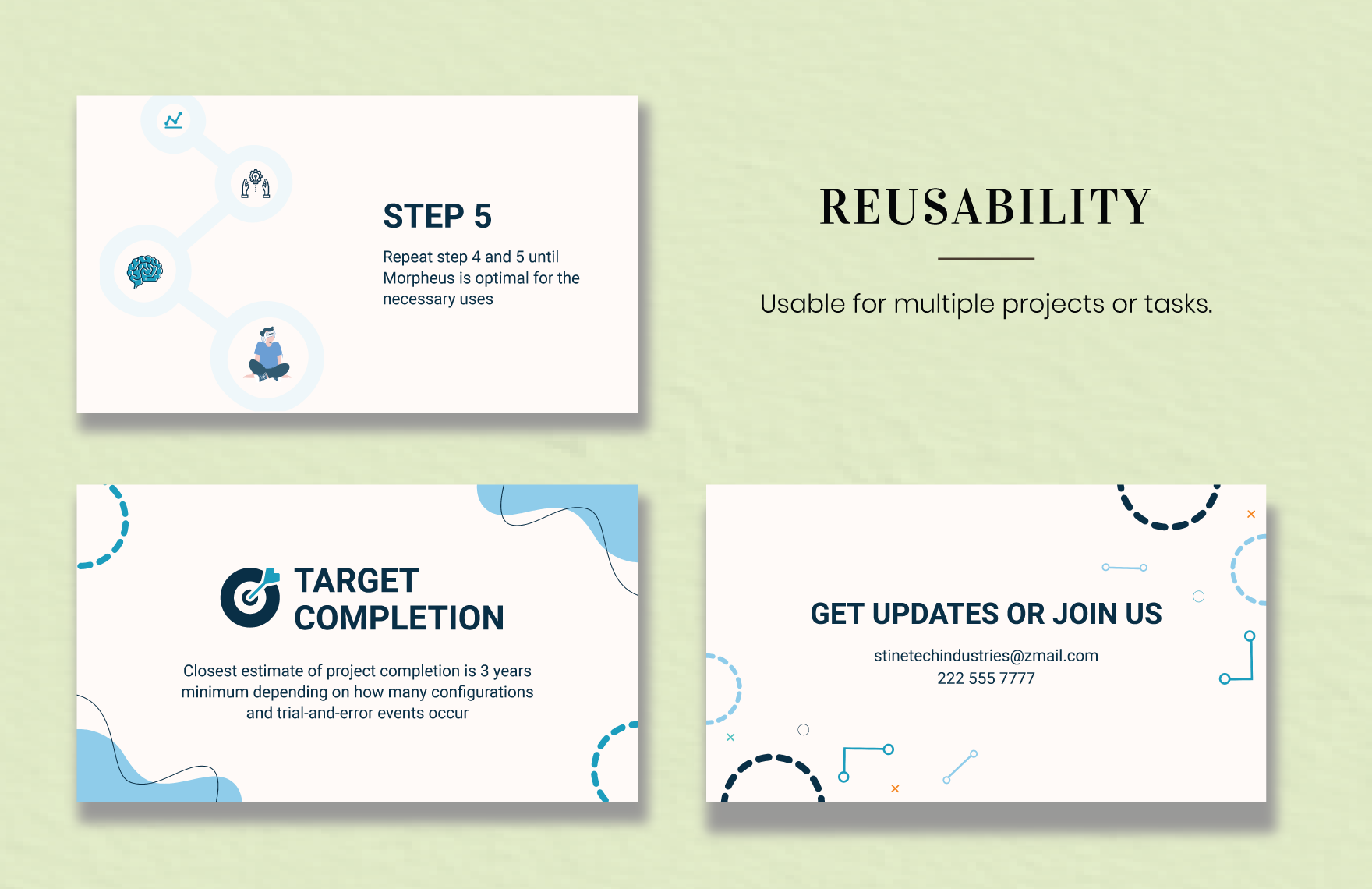 STEP 5

Repeat step 4 and 5 until Morpheus is optimal for the necessary uses

REUSABILITY

Usable for multiple projects or tasks.

TARGET COMPLETION

Closest estimate of project completion is 3 years minimum depending on how many configurations and trial-and-error events occur

GET UPDATES OR JOIN US

stinetechindustries@zmail.com
222 555 7777